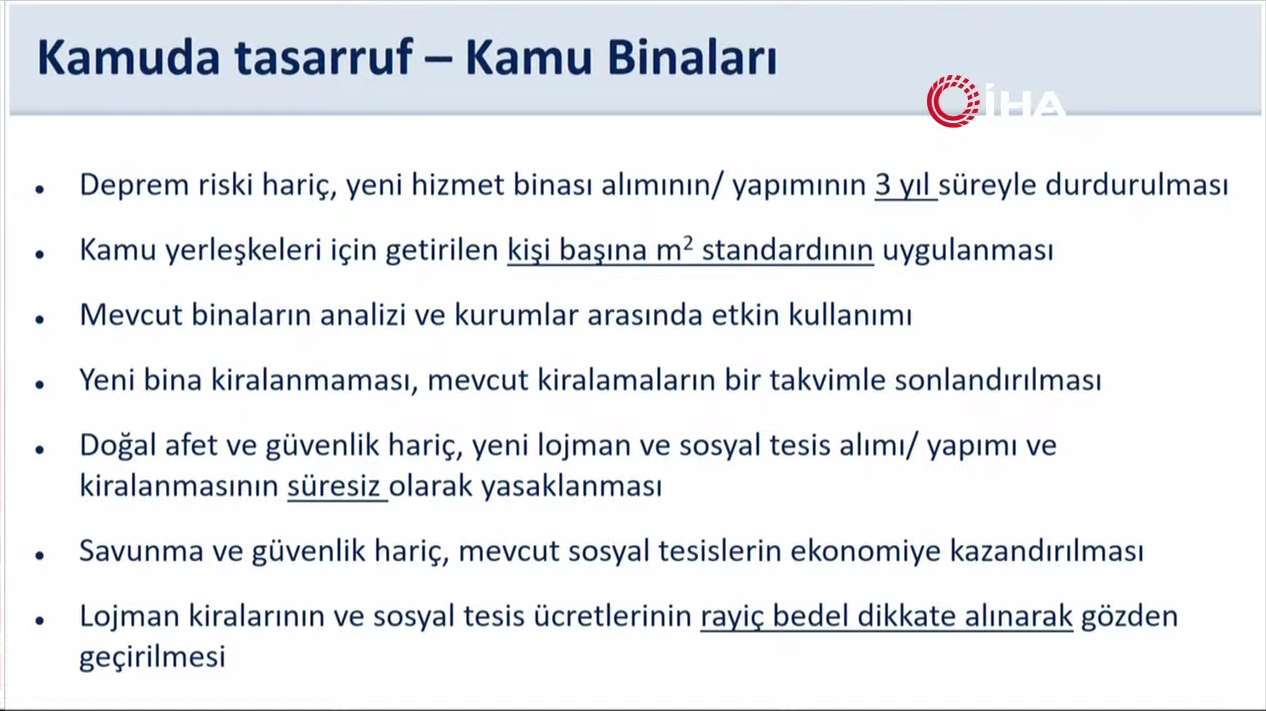 Kamuda tasarruf – Kamu Binaları

İHA

• Deprem riski hariç, yeni hizmet binası alımının/ yapımının 3 yıl süreyle durdurulması

• Kamu yerleşkeleri için getirilen kişi başına $m^2$ standardının uygulanması

• Mevcut binaların analizi ve kurumlar arasında etkin kullanımı

• Yeni bina kiralanmaması, mevcut kiralamaların bir takvimle sonlandırılması

• Doğal afet ve güvenlik hariç, yeni lojman ve sosyal tesis alımı/ yapımı ve kiralanmasının süresiz olarak yasaklanması

• Savunma ve güvenlik hariç, mevcut sosyal tesislerin ekonomiye kazandırılması

• Lojman kiralarının ve sosyal tesis ücretlerinin rayiç bedel dikkate alınarak gözden geçirilmesi